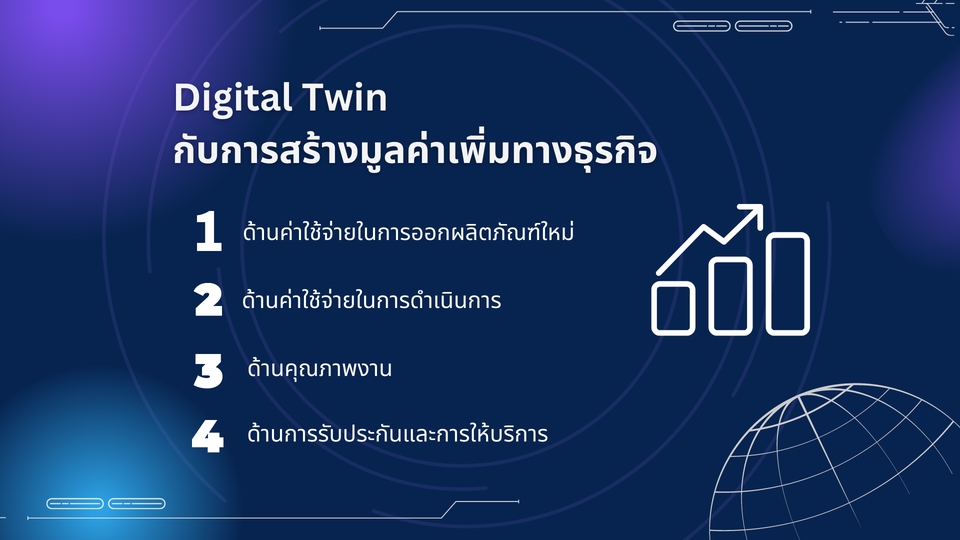 Digital Twin
กับการสร้างมูลค่าเพิ่มทางธุรกิจ

1 ด้านค่าใช้จ่ายในการออกผลิตภัณฑ์ใหม่

2 ด้านค่าใช้จ่ายในการดำเนินการ

3 ด้านคุณภาพงาน

4 ด้านการรับประกันและการให้บริการ